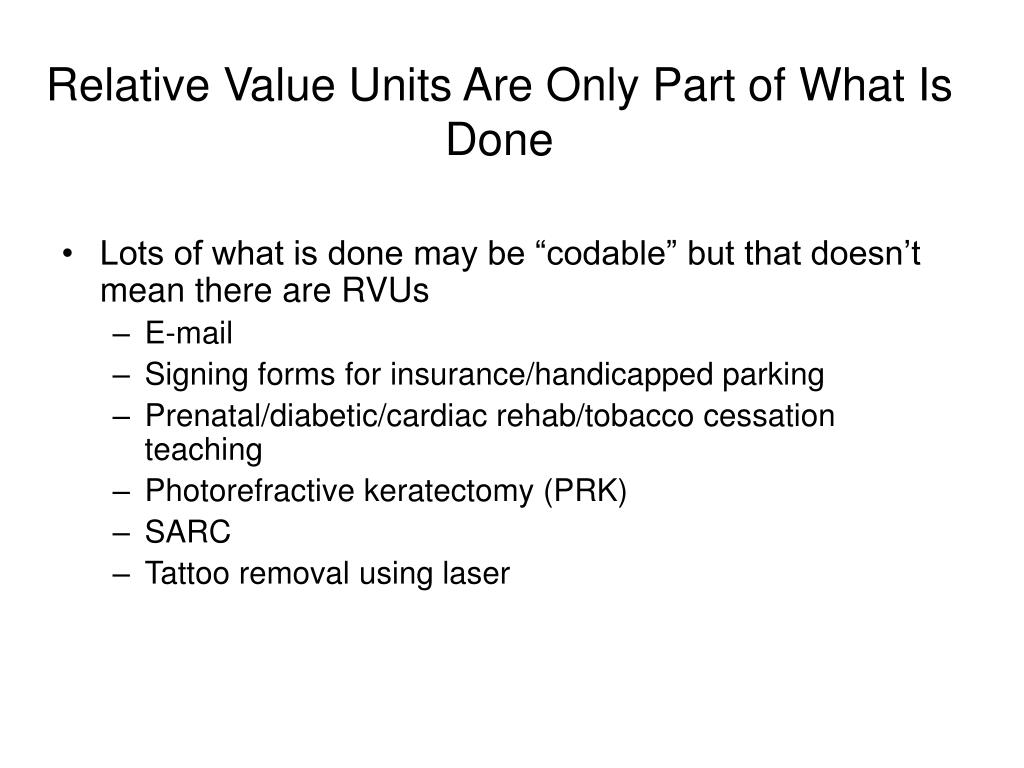 Relative Value Units Are Only Part of What Is Done

• Lots of what is done may be “codable” but that doesn’t mean there are RVUs
– E-mail
– Signing forms for insurance/handicapped parking
– Prenatal/diabetic/cardiac rehab/tobacco cessation teaching
– Photorefractive keratectomy (PRK)
– SARC
– Tattoo removal using laser